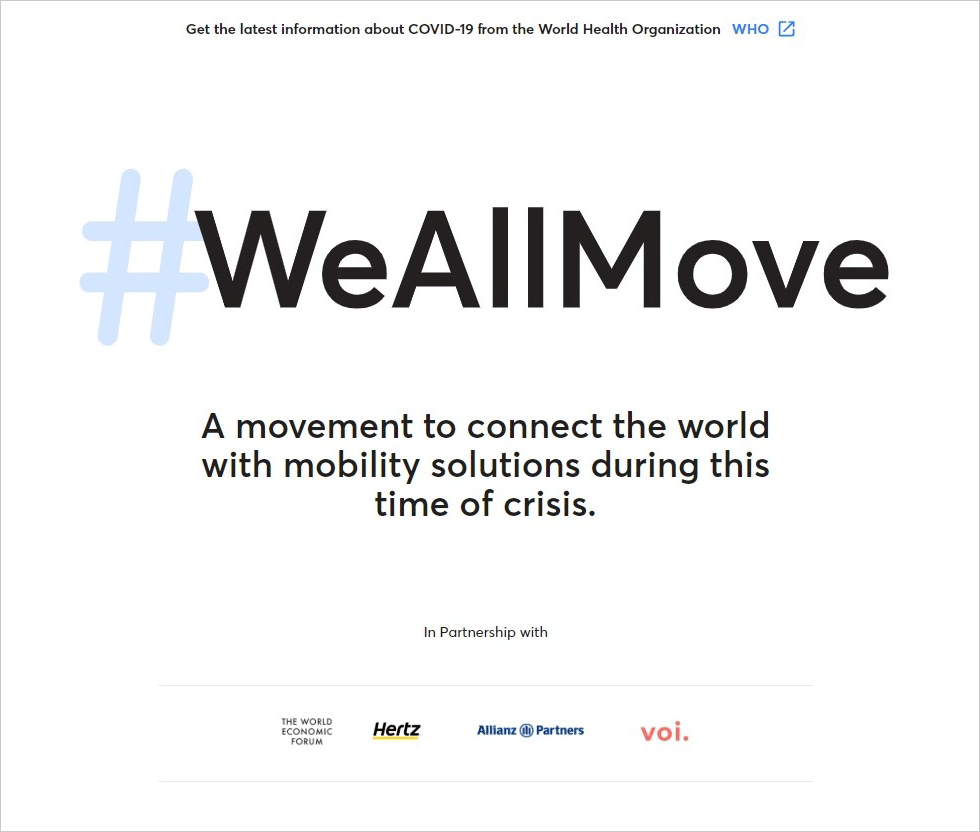 Get the latest information about COVID-19 from the World Health Organization WHO

#WeAllMove

A movement to connect the world with mobility solutions during this time of crisis.

In Partnership with

THE WORLD ECONOMIC FORUM

Hertz

Allianz Partners

voi.